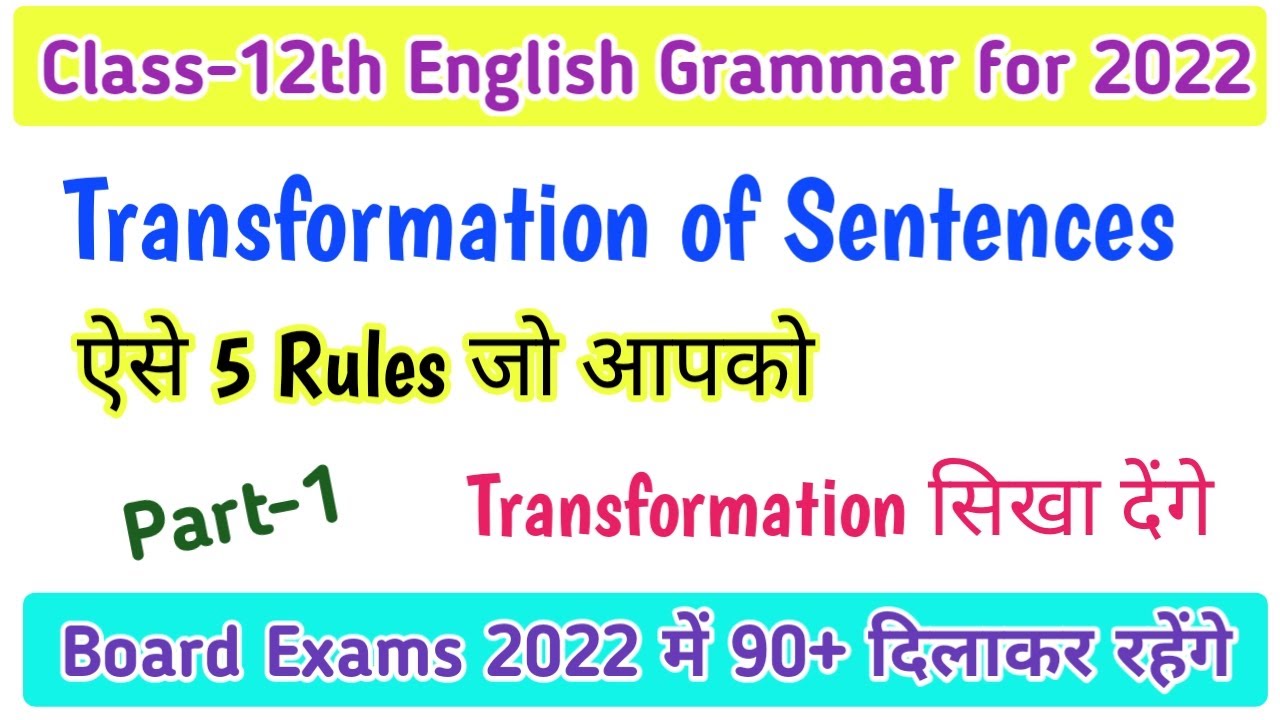 Class-12th English Grammar for 2022

Transformation of Sentences

ऐसे 5 Rules जो आपको

Part-1

Transformation सिखा देंगे

Board Exams 2022 में 90+ दिलाकर रहेंगे